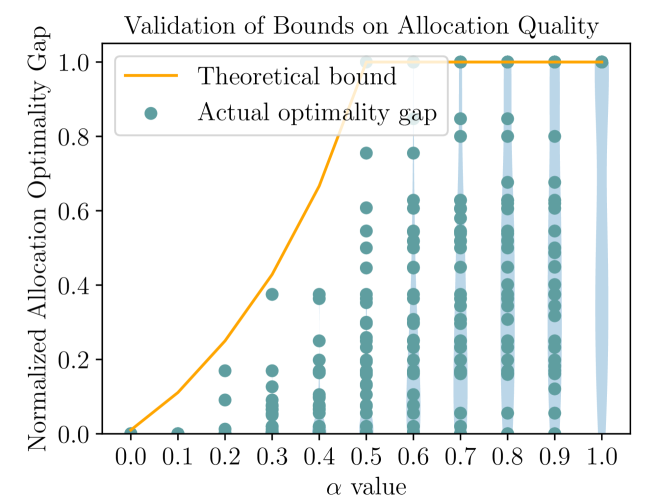 Validation of Bounds on Allocation Quality

Theoretical bound
Actual optimality gap

Normalized Allocation Optimality Gap

1.0
0.8
0.6
0.4
0.2
0.0

0.0 0.1 0.2 0.3 0.4 0.5 0.6 0.7 0.8 0.9 1.0

$\alpha$ value